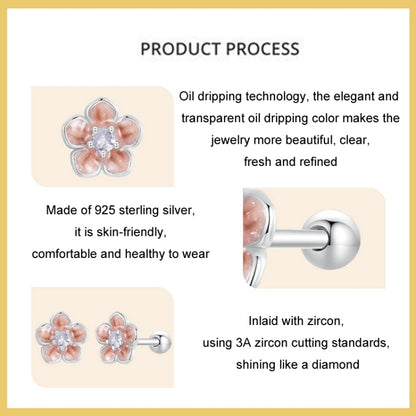 PRODUCT PROCESS

Oil dripping technology, the elegant and transparent oil dripping color makes the jewelry more beautiful, clear, fresh and refined

Made of 925 sterling silver, it is skin-friendly, comfortable and healthy to wear

Inlaid with zircon, using 3A zircon cutting standards, shining like a diamond